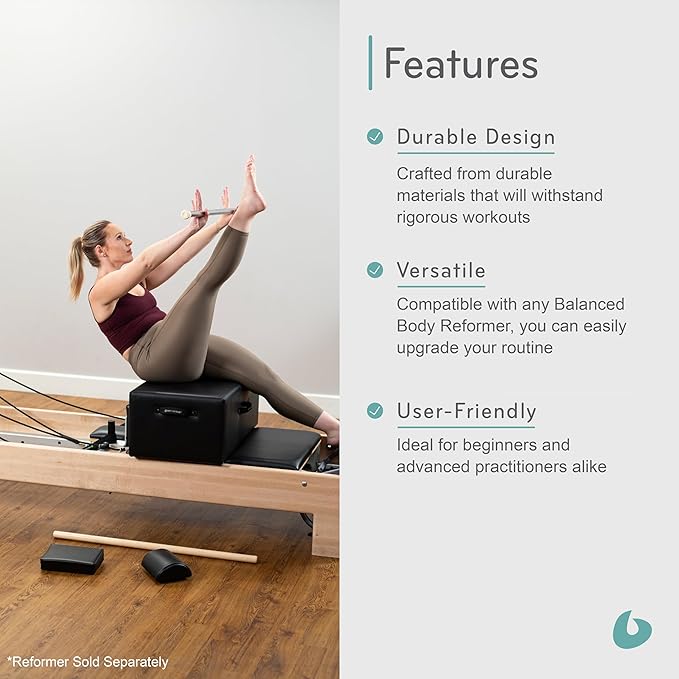 Features

Durable Design

Crafted from durable materials that will withstand rigorous workouts

Versatile

Compatible with any Balanced Body Reformer, you can easily upgrade your routine

User-Friendly

Ideal for beginners and advanced practitioners alike

*Reformer Sold Separately